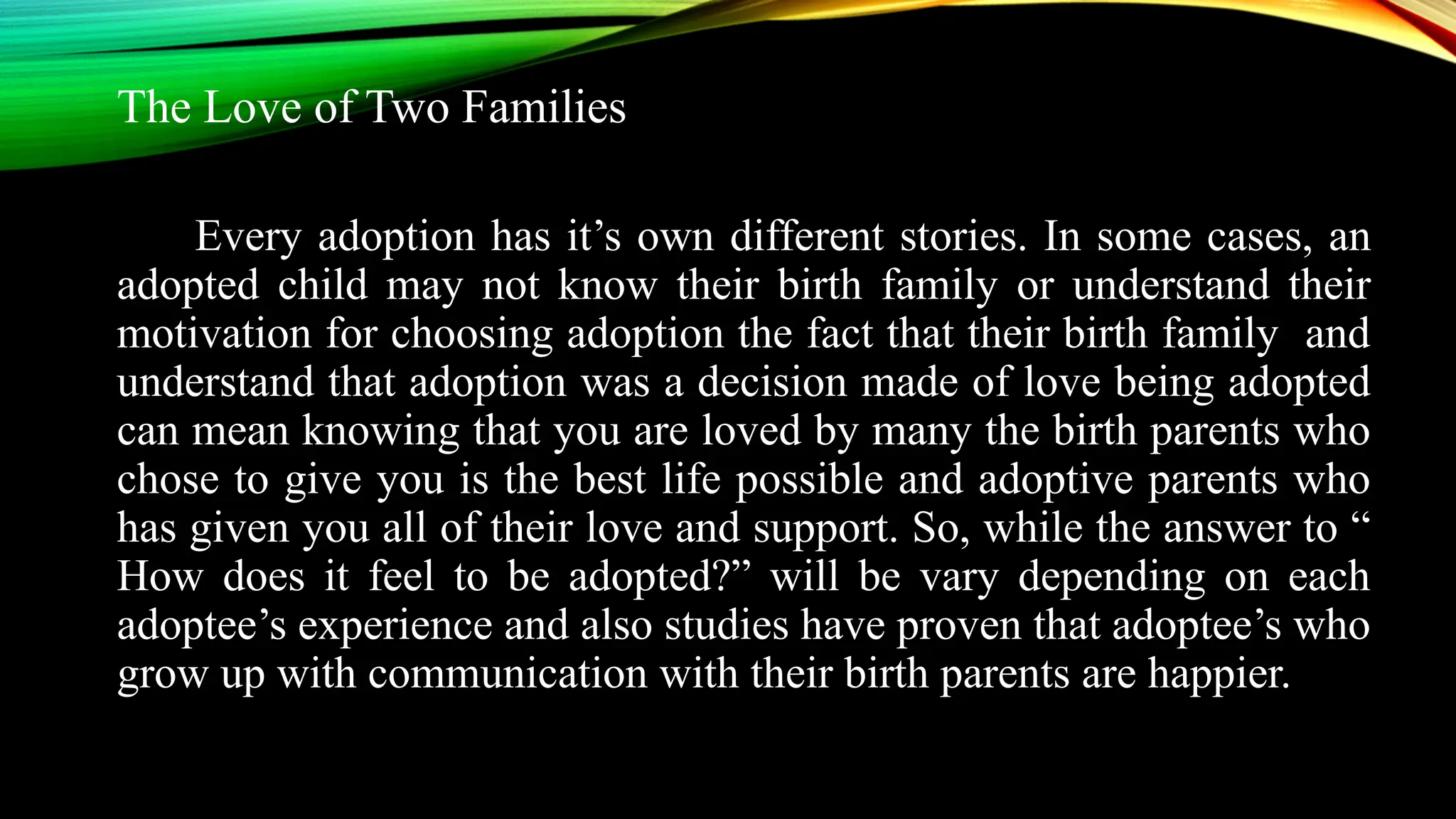 The Love of Two Families

Every adoption has it’s own different stories. In some cases, an adopted child may not know their birth family or understand their motivation for choosing adoption the fact that their birth family and understand that adoption was a decision made of love being adopted can mean knowing that you are loved by many the birth parents who chose to give you is the best life possible and adoptive parents who has given you all of their love and support. So, while the answer to “ How does it feel to be adopted?” will be vary depending on each adoptee’s experience and also studies have proven that adoptee’s who grow up with communication with their birth parents are happier.